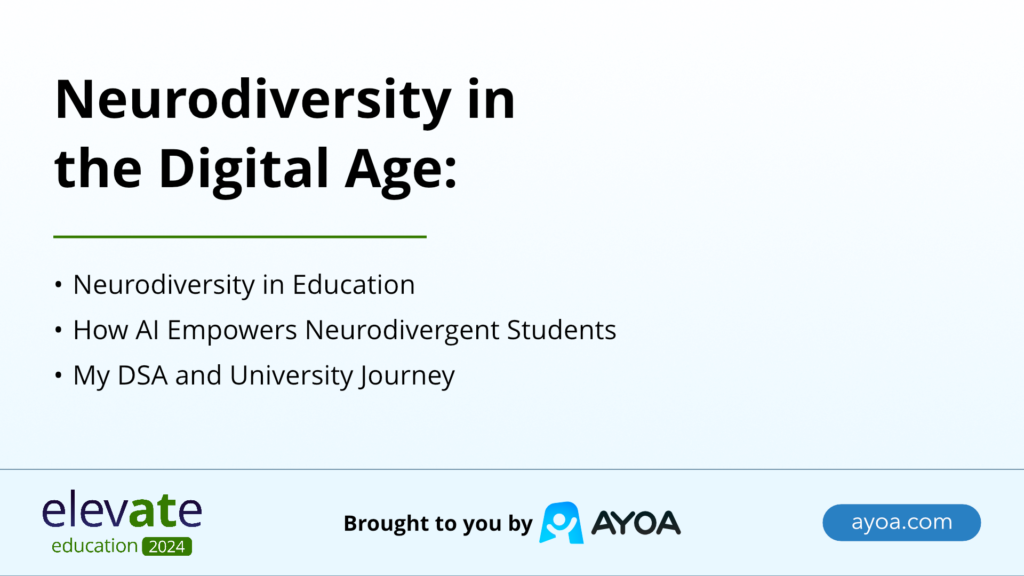 Neurodiversity in the Digital Age:

• Neurodiversity in Education
• How AI Empowers Neurodivergent Students
• My DSA and University Journey

elevate
education 2024

Brought to you by AYOA

ayoa.com